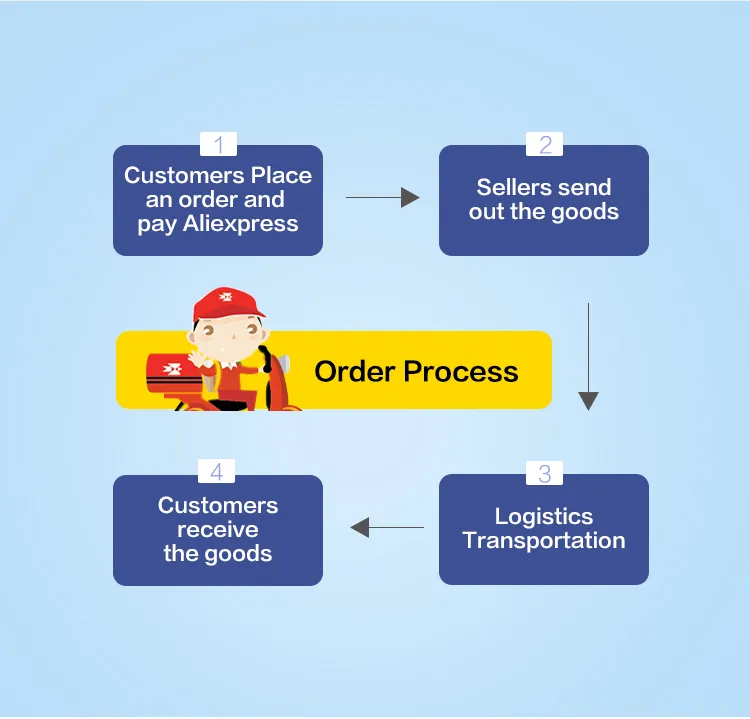 1
Customers Place an order and pay Aliexpress

2
Sellers send out the goods

Order Process

3
Logistics Transportation

4
Customers receive the goods